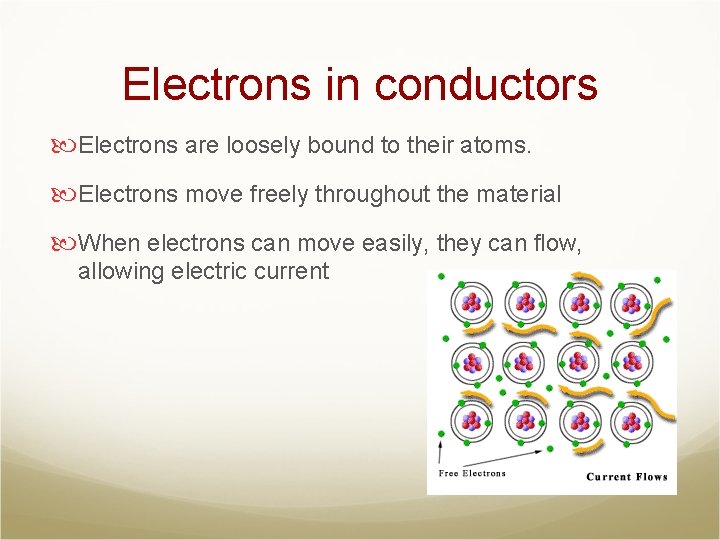 Electrons in conductors

Electrons are loosely bound to their atoms.

Electrons move freely throughout the material

When electrons can move easily, they can flow, allowing electric current

Free Electrons

Current Flows